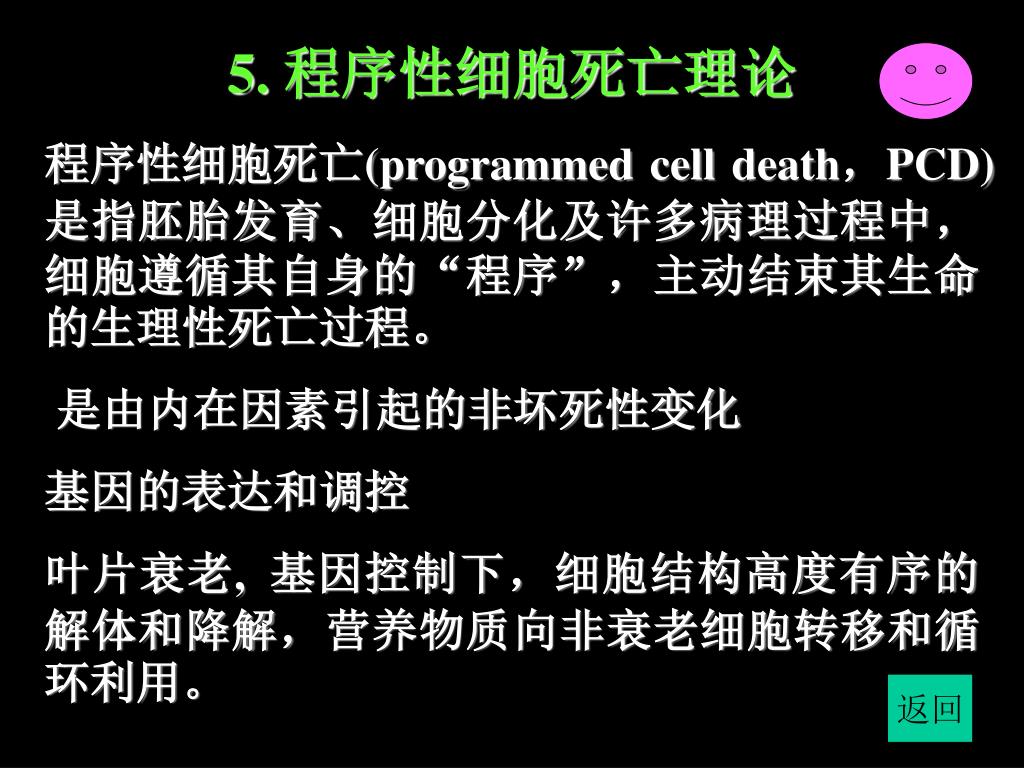 5. 程序性细胞死亡理论

程序性细胞死亡(programmed cell death，PCD)是指胚胎发育、细胞分化及许多病理过程中，细胞遵循其自身的“程序”，主动结束其生命的生理性死亡过程。

是由内在因素引起的非坏死性变化

基因的表达和调控

叶片衰老, 基因控制下，细胞结构高度有序的解体和降解，营养物质向非衰老细胞转移和循环利用。

返回